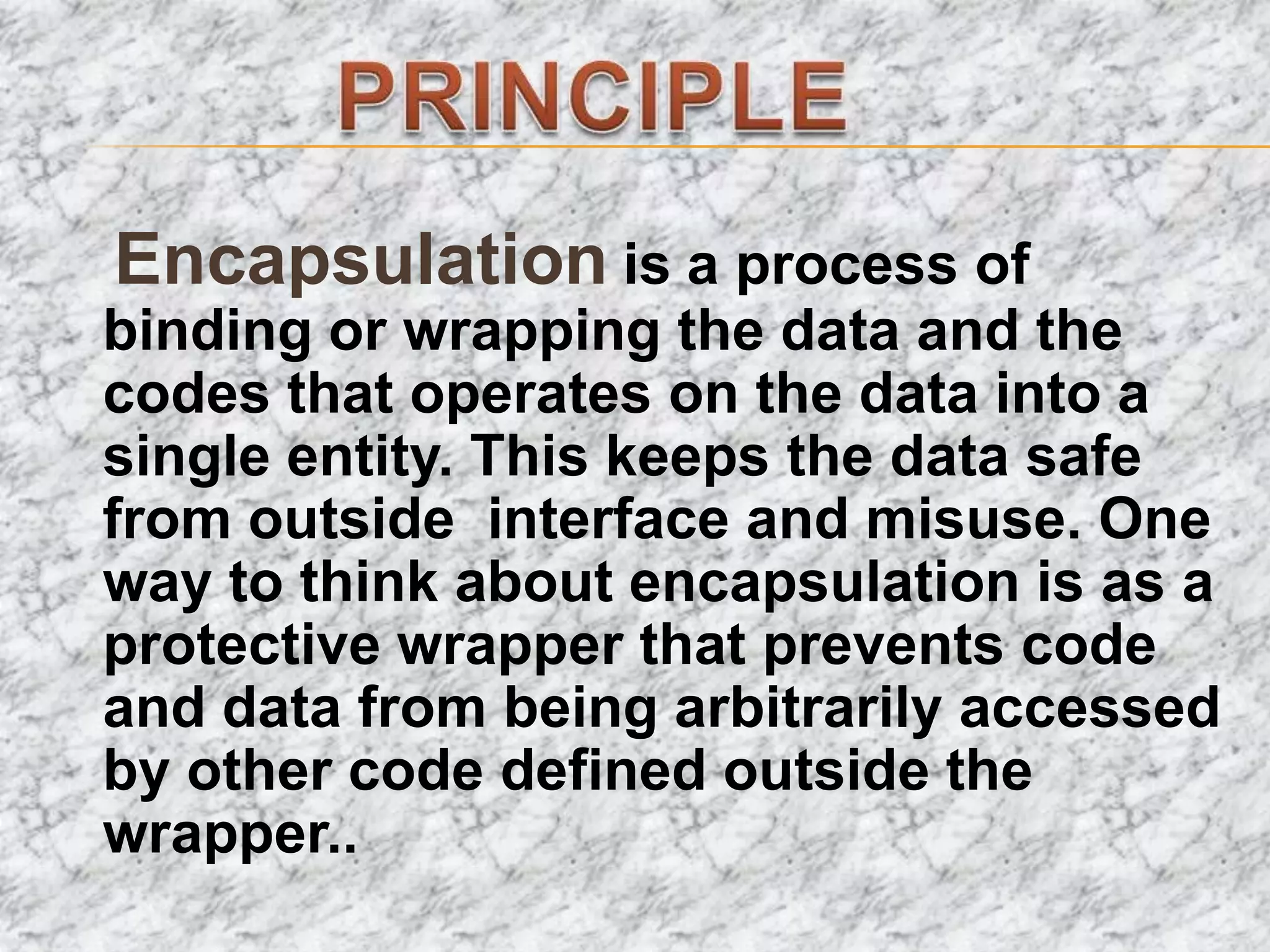 PRINCIPLE

Encapsulation is a process of binding or wrapping the data and the codes that operates on the data into a single entity. This keeps the data safe from outside  interface and misuse. One way to think about encapsulation is as a protective wrapper that prevents code and data from being arbitrarily accessed by other code defined outside the wrapper..